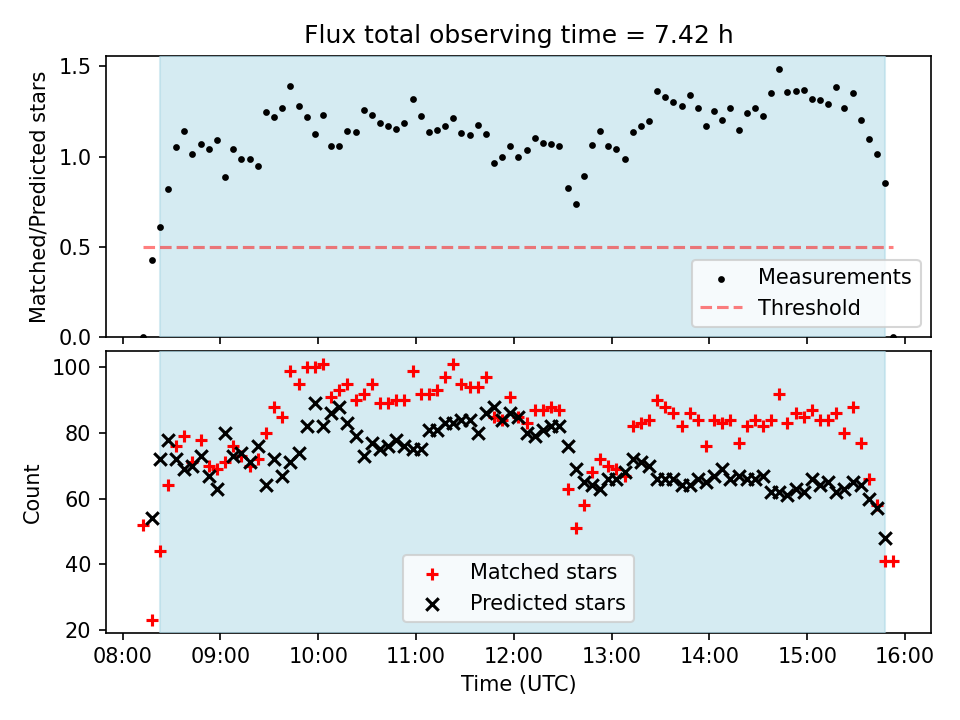 Flux total observing time = 7.42 h

Matched/Predicted stars

1.5
1.0
0.5
0.0

Measurements
Threshold

Count

100
80
60
40
20

Matched stars
Predicted stars

08:00 09:00 10:00 11:00 12:00 13:00 14:00 15:00 16:00
Time (UTC)